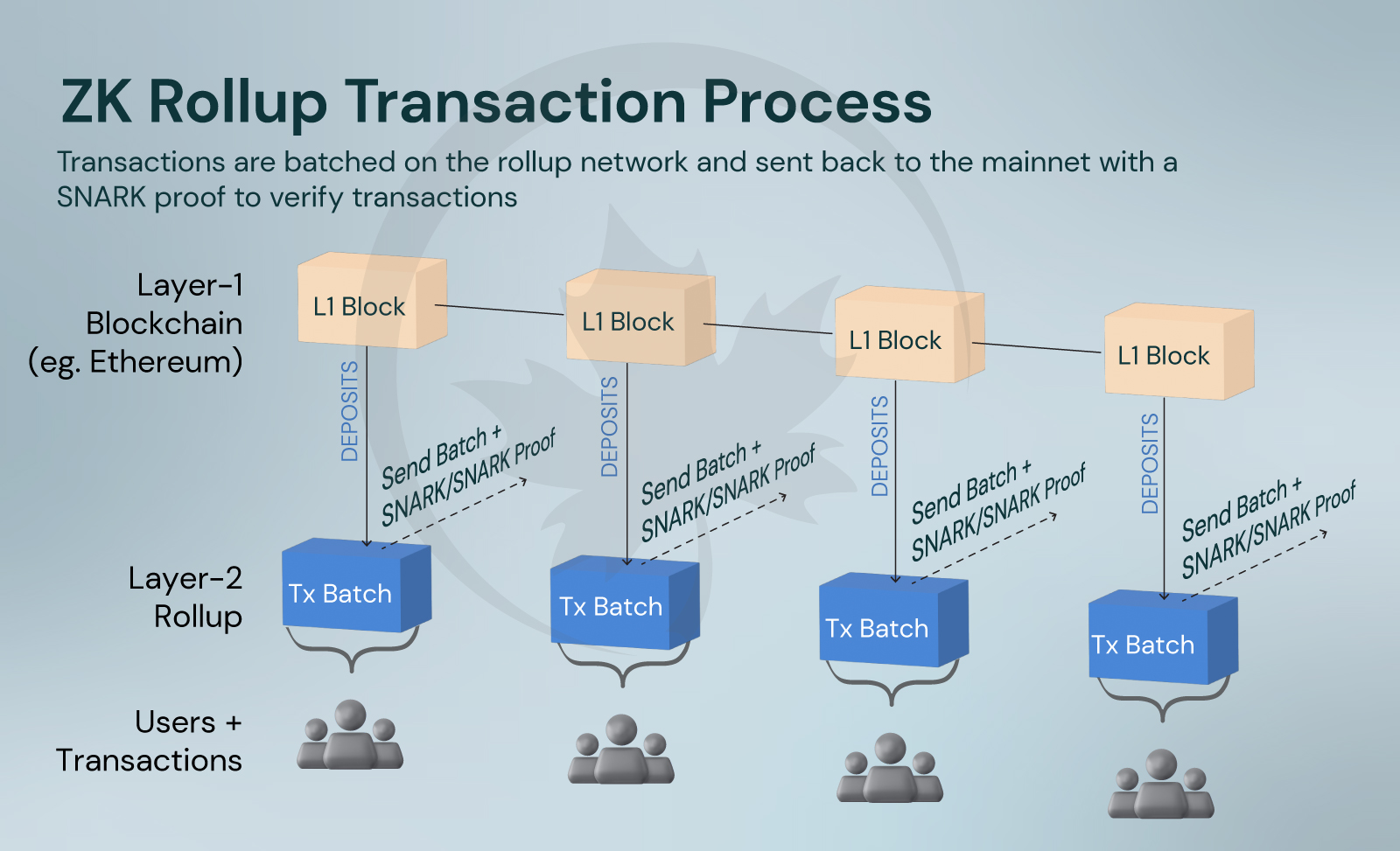 ZK Rollup Transaction Process

Transactions are batched on the rollup network and sent back to the mainnet with a SNARK proof to verify transactions

Layer-1 Blockchain (eg. Ethereum)

L1 Block

L1 Block

L1 Block

L1 Block

DEPOSITS

Send Batch + SNARK/SNARK Proof

DEPOSITS

Send Batch + SNARK/SNARK Proof

DEPOSITS

Send Batch + SNARK/SNARK Proof

DEPOSITS

Send Batch + SNARK/SNARK Proof

Layer-2 Rollup

Tx Batch

Tx Batch

Tx Batch

Tx Batch

Users + Transactions